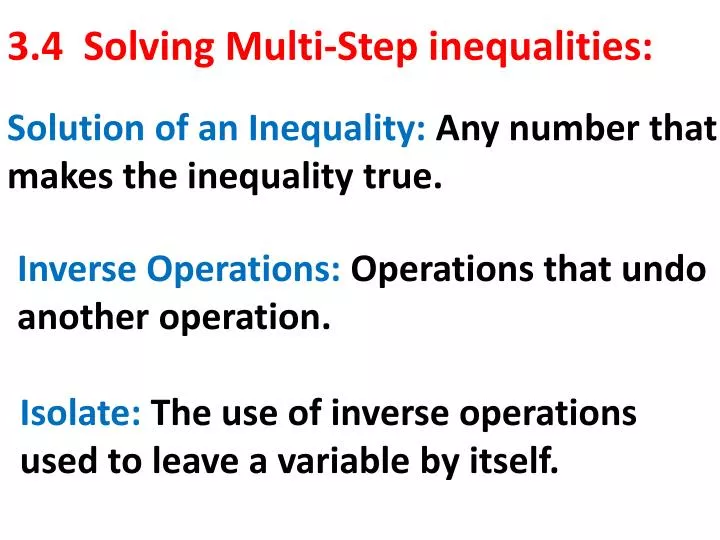 3.4 Solving Multi-Step inequalities:

Solution of an Inequality: Any number that makes the inequality true.

Inverse Operations: Operations that undo another operation.

Isolate: The use of inverse operations used to leave a variable by itself.